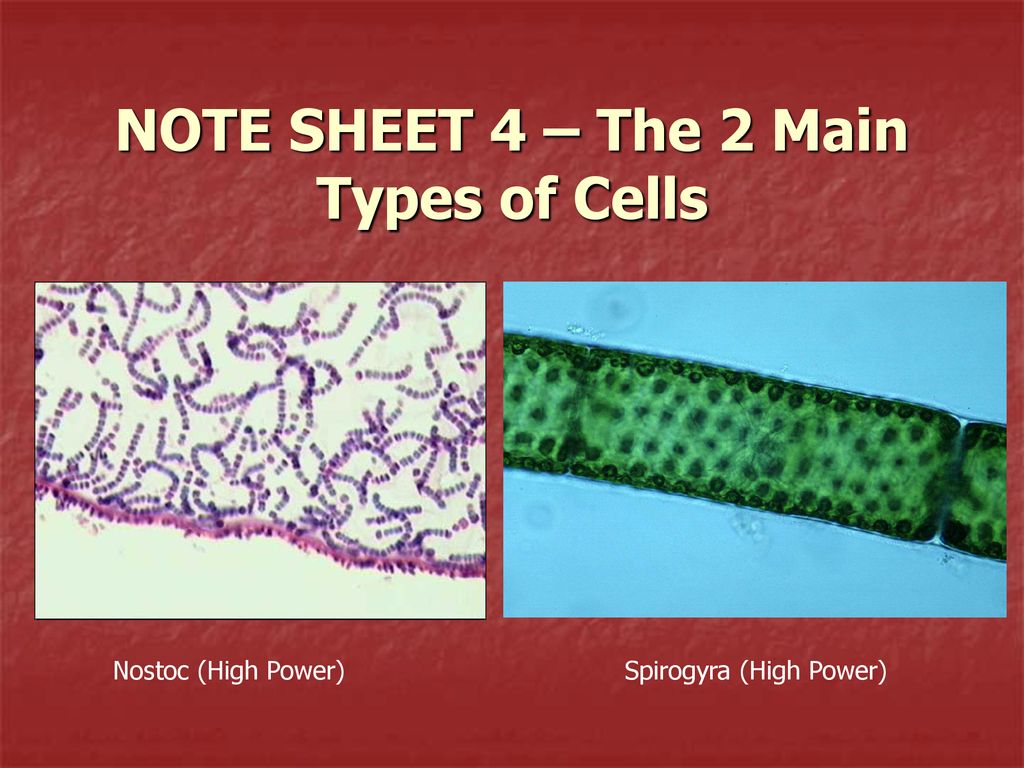 NOTE SHEET 4 – The 2 Main Types of Cells

Nostoc (High Power)

Spirogyra (High Power)